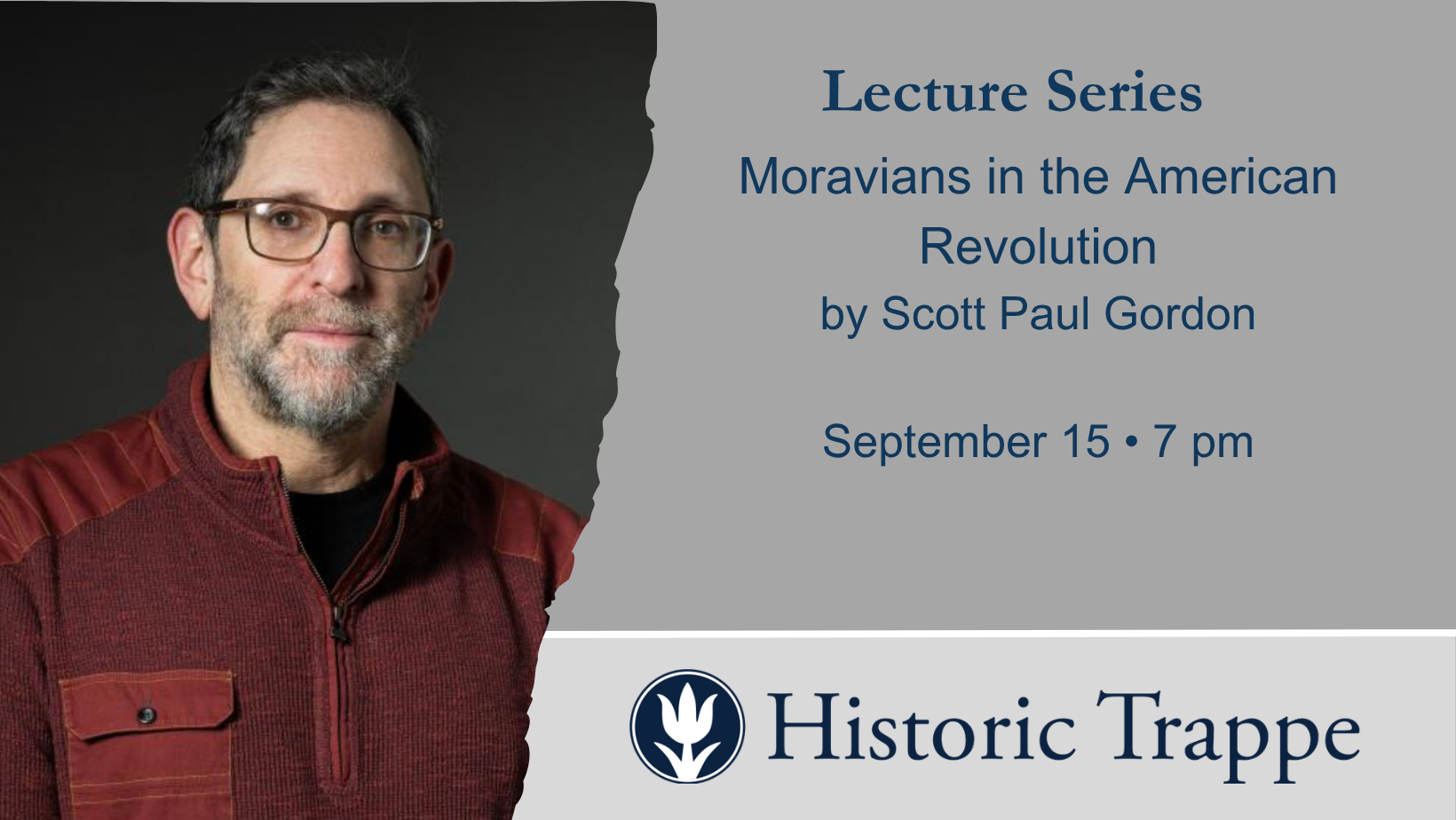 Lecture Series

Moravians in the American Revolution

by Scott Paul Gordon

September 15 • 7 pm

Historic Trappe